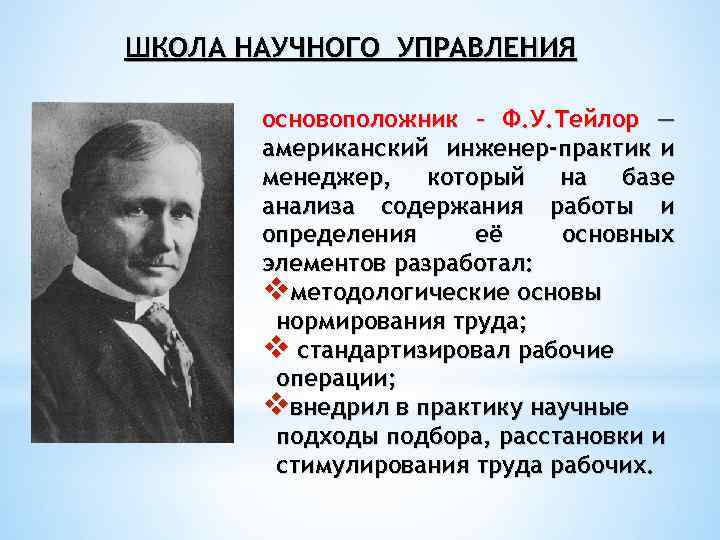 ШКОЛА НАУЧНОГО УПРАВЛЕНИЯ

основоположник – Ф.У.Тейлор — американский инженер-практик и менеджер, который на базе анализа содержания работы и определения её основных элементов разработал:

❖методологические основы нормирования труда;

❖ стандартизировал рабочие операции;

❖внедрил в практику научные подходы подбора, расстановки и стимулирования труда рабочих.